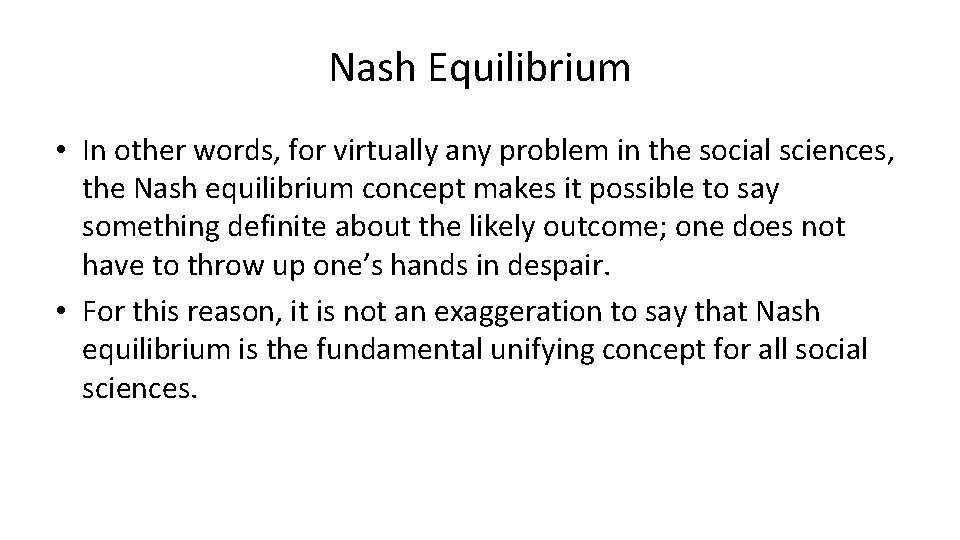 Nash Equilibrium

• In other words, for virtually any problem in the social sciences, the Nash equilibrium concept makes it possible to say something definite about the likely outcome; one does not have to throw up one’s hands in despair.
• For this reason, it is not an exaggeration to say that Nash equilibrium is the fundamental unifying concept for all social sciences.